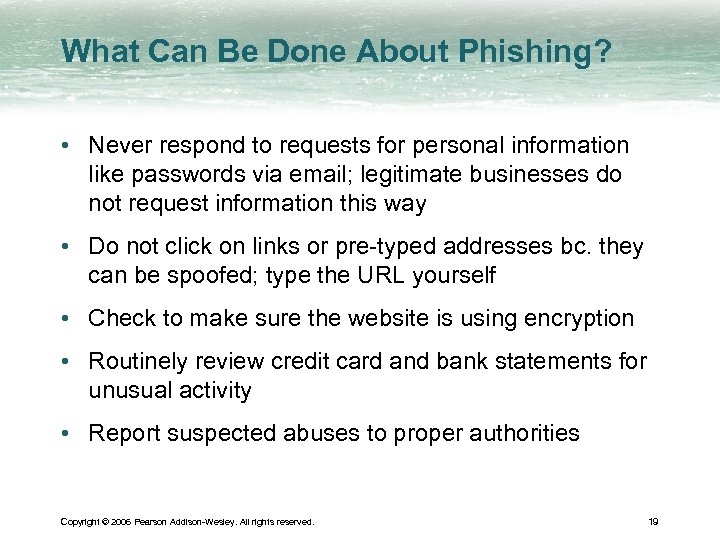 What Can Be Done About Phishing?

• Never respond to requests for personal information like passwords via email; legitimate businesses do not request information this way

• Do not click on links or pre-typed addresses bc. they can be spoofed; type the URL yourself

• Check to make sure the website is using encryption

• Routinely review credit card and bank statements for unusual activity

• Report suspected abuses to proper authorities

Copyright © 2006 Pearson Addison-Wesley. All rights reserved.

19